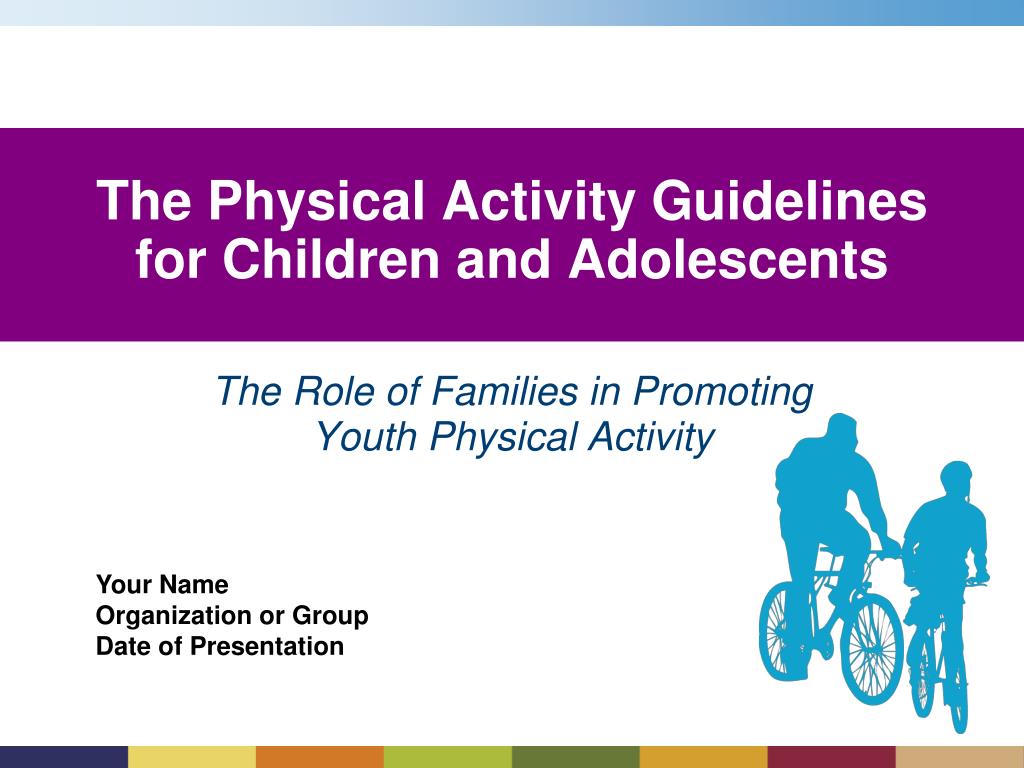 The Physical Activity Guidelines for Children and Adolescents

The Role of Families in Promoting Youth Physical Activity

Your Name
Organization or Group
Date of Presentation